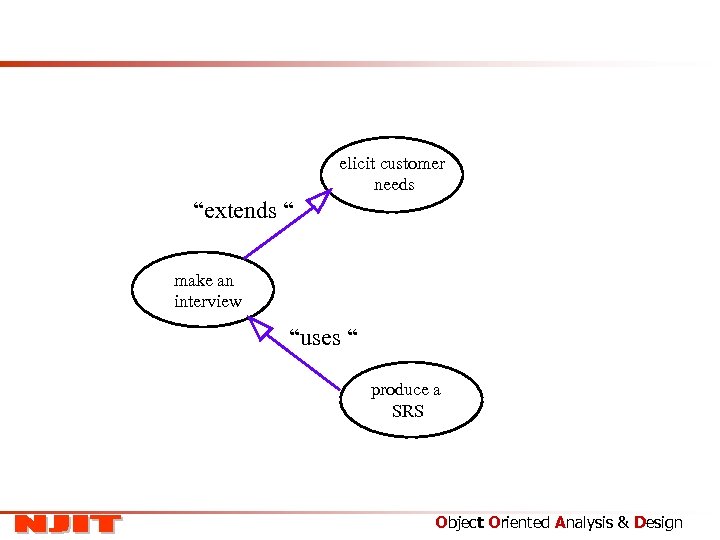 elicit customer needs

“extends “

make an interview

“uses “

produce a SRS

NJIT

Object Oriented Analysis & Design